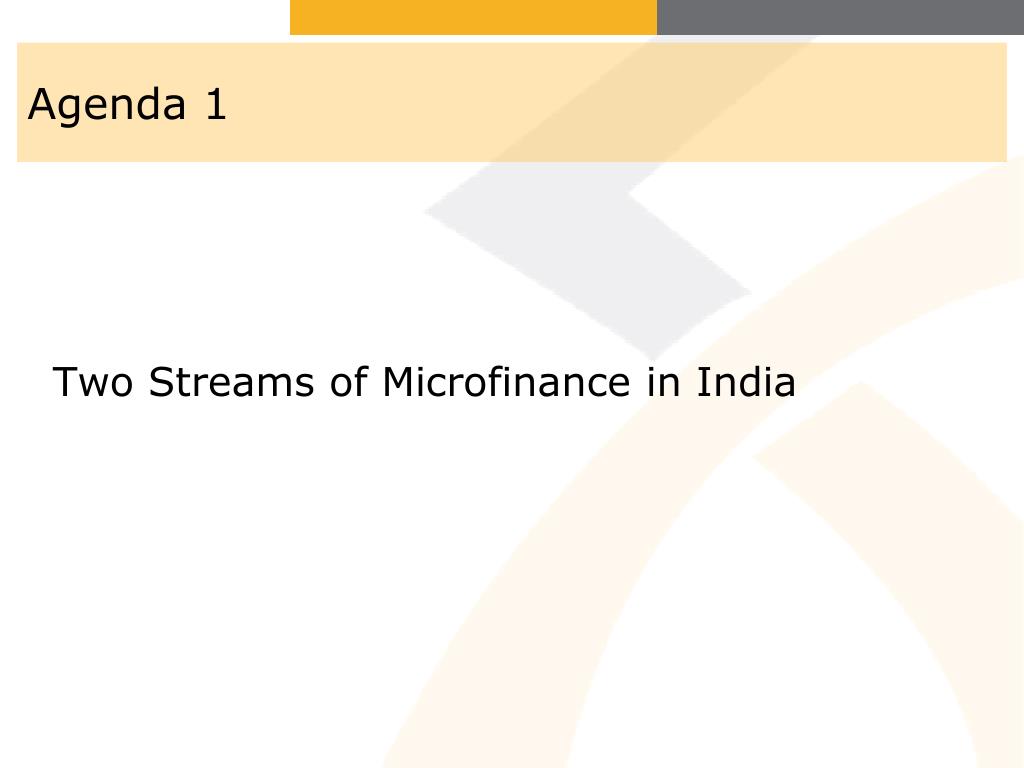 Agenda 1

Two Streams of Microfinance in India